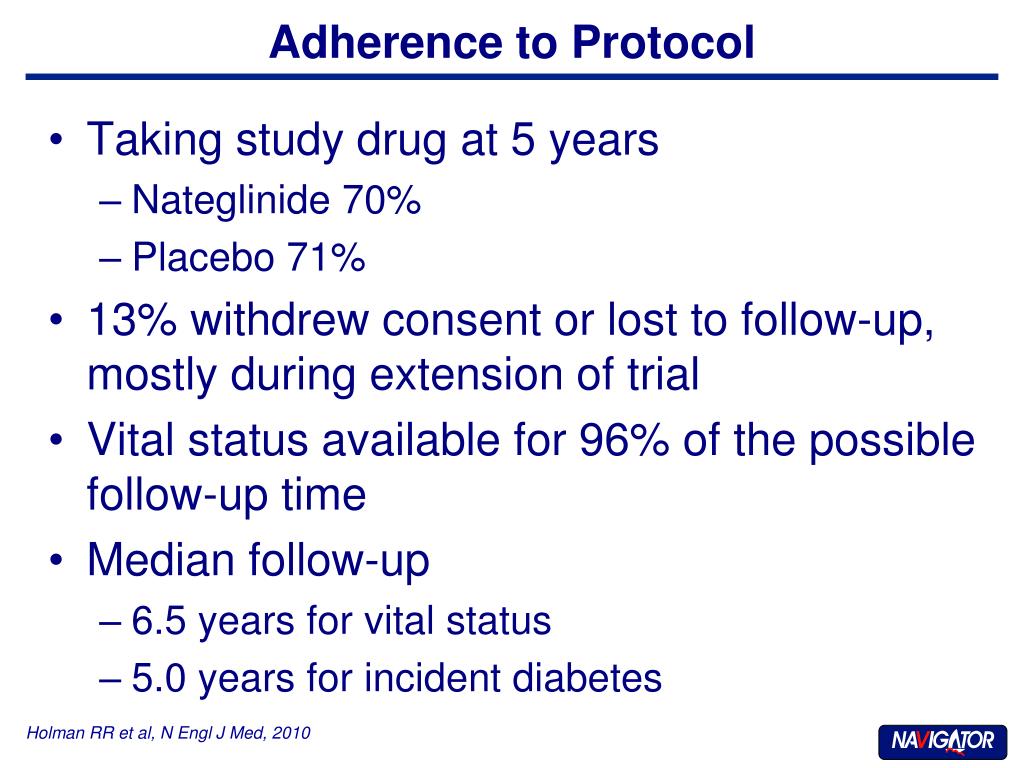 Adherence to Protocol

• Taking study drug at 5 years
– Nateglinide 70%
– Placebo 71%
• 13% withdrew consent or lost to follow-up, mostly during extension of trial
• Vital status available for 96% of the possible follow-up time
• Median follow-up
– 6.5 years for vital status
– 5.0 years for incident diabetes

Holman RR et al, N Engl J Med, 2010

NAVIGATOR